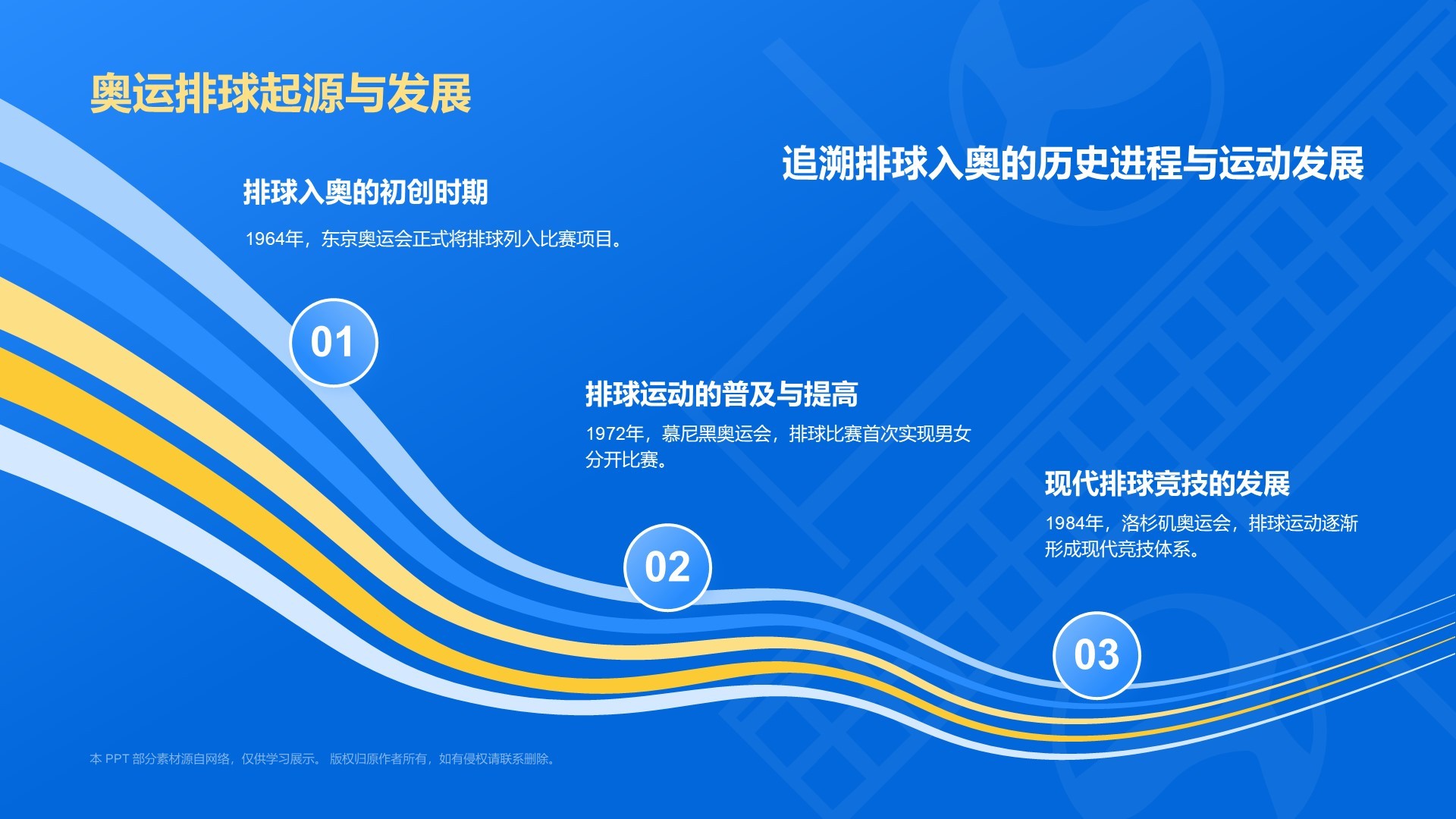 奥运排球起源与发展

追溯排球入奥的历史进程与运动发展

排球入奥的初创时期

1964年，东京奥运会正式将排球列入比赛项目。

01

排球运动的普及与提高

1972年，慕尼黑奥运会，排球比赛首次实现男女分开比赛。

02

现代排球竞技的发展

1984年，洛杉矶奥运会，排球运动逐渐形成现代竞技体系。

03

本 PPT 部分素材源自网络，仅供学习展示。 版权归原作者所有，如有侵权请联系删除。